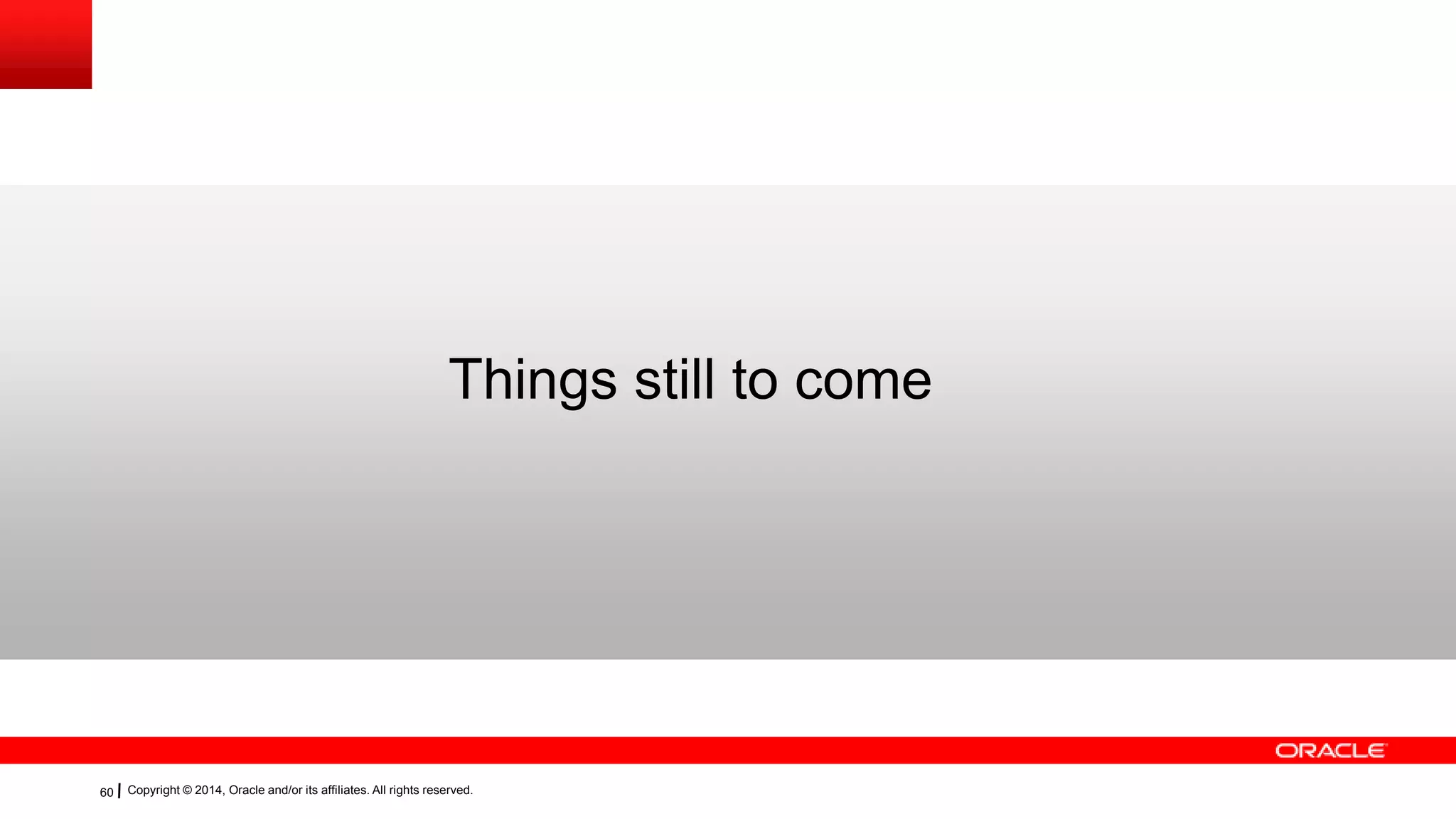 Things still to come

ORACLE

60 | Copyright © 2014, Oracle and/or its affiliates. All rights reserved.